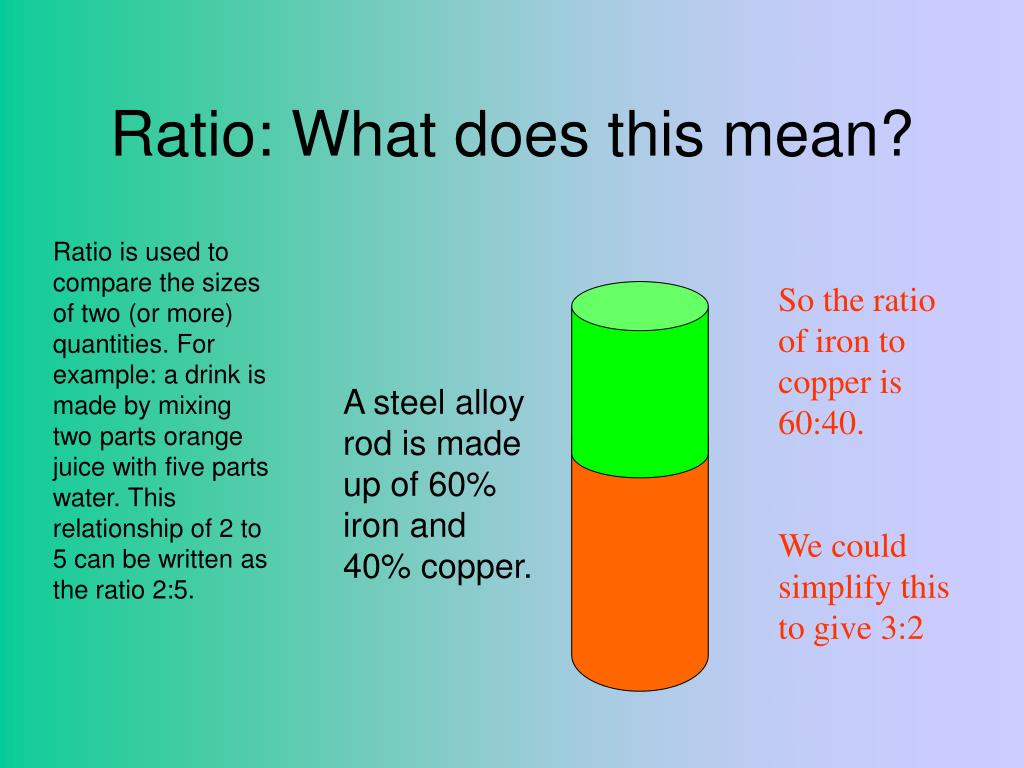 Ratio: What does this mean?

Ratio is used to compare the sizes of two (or more) quantities. For example: a drink is made by mixing two parts orange juice with five parts water. This relationship of 2 to 5 can be written as the ratio 2:5.

A steel alloy rod is made up of 60% iron and 40% copper.

So the ratio of iron to copper is 60:40.

We could simplify this to give 3:2